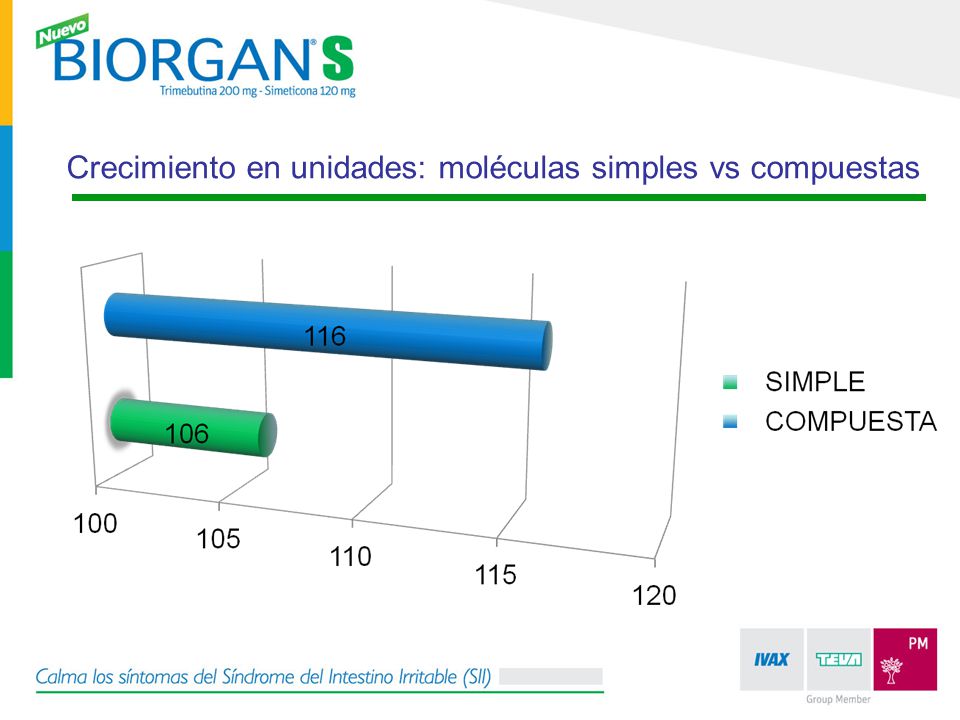 Nuevo
BIORGAN® S
Trimebutina 200 mg - Simeticona 120 mg

Crecimiento en unidades: moléculas simples vs compuestas

116
106
100
105
110
115
120

SIMPLE
COMPUESTA

Calma los síntomas del Síndrome del Intestino Irritable (SII)

IVAX
TEVA
PM
Group Member